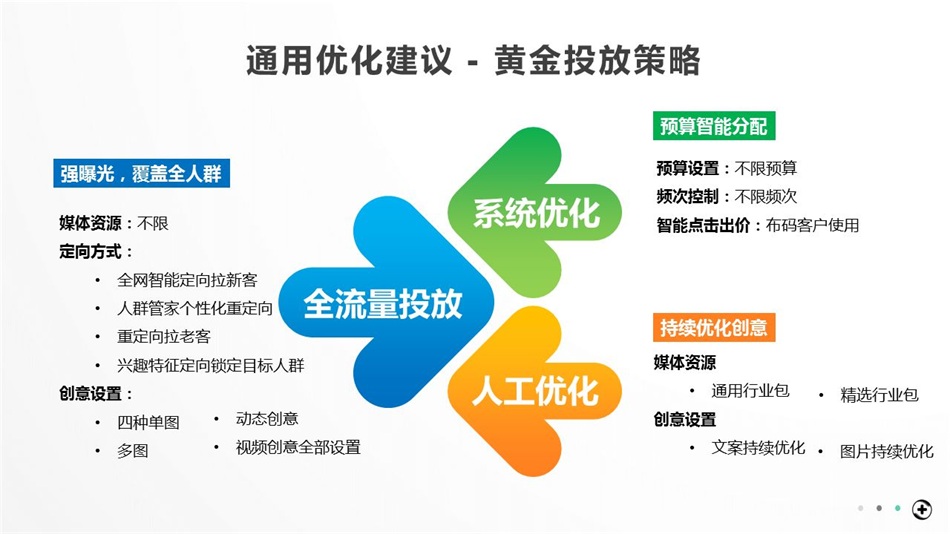 通用优化建议 - 黄金投放策略

强曝光，覆盖全人群

媒体资源：不限
定向方式：
• 全网智能定向拉新客
• 人群管家个性化重定向
• 重定向拉老客
• 兴趣特征定向锁定目标人群
创意设置：
• 四种单图
• 多图
• 动态创意
• 视频创意全部设置

全流量投放

系统优化

人工优化

预算智能分配

预算设置：不限预算
频次控制：不限频次
智能点击出价：布码客户使用

持续优化创意

媒体资源
• 通用行业包
• 精选行业包
创意设置
• 文案持续优化
• 图片持续优化